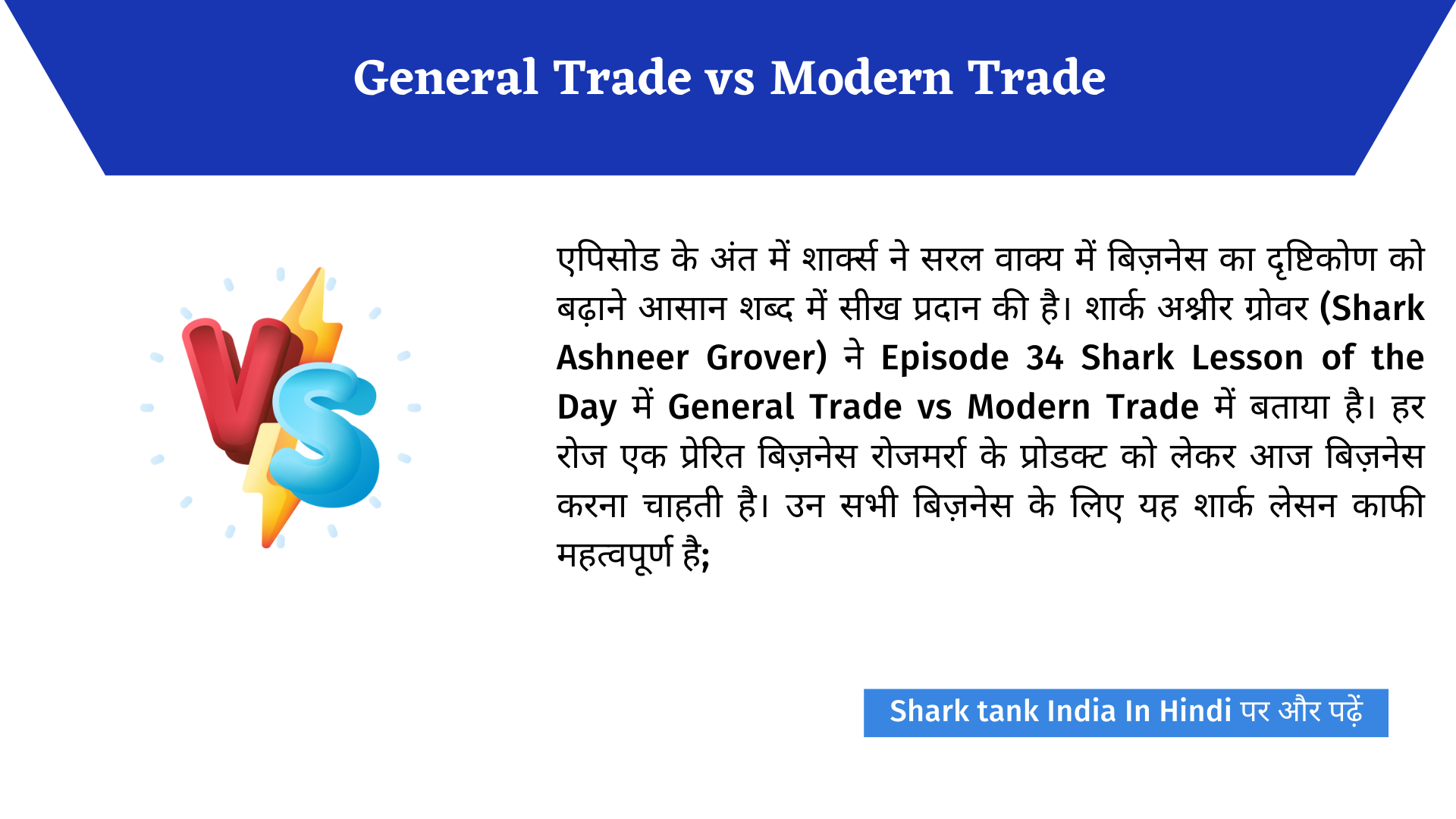 General Trade vs Modern Trade

VS

एपिसोड के अंत में शार्क्स ने सरल वाक्य में बिज़नेस का दृष्टिकोण को बढ़ाने आसान शब्द में सीख प्रदान की है। शार्क अश्नीर ग्रोवर (Shark Ashneer Grover) ने Episode 34 Shark Lesson of the Day में General Trade vs Modern Trade में बताया है। हर रोज एक प्रेरित बिज़नेस रोजमर्रा के प्रोडक्ट को लेकर आज बिज़नेस करना चाहती है। उन सभी बिज़नेस के लिए यह शार्क लेसन काफी महत्वपूर्ण है;

Shark tank India In Hindi पर और पढ़ें